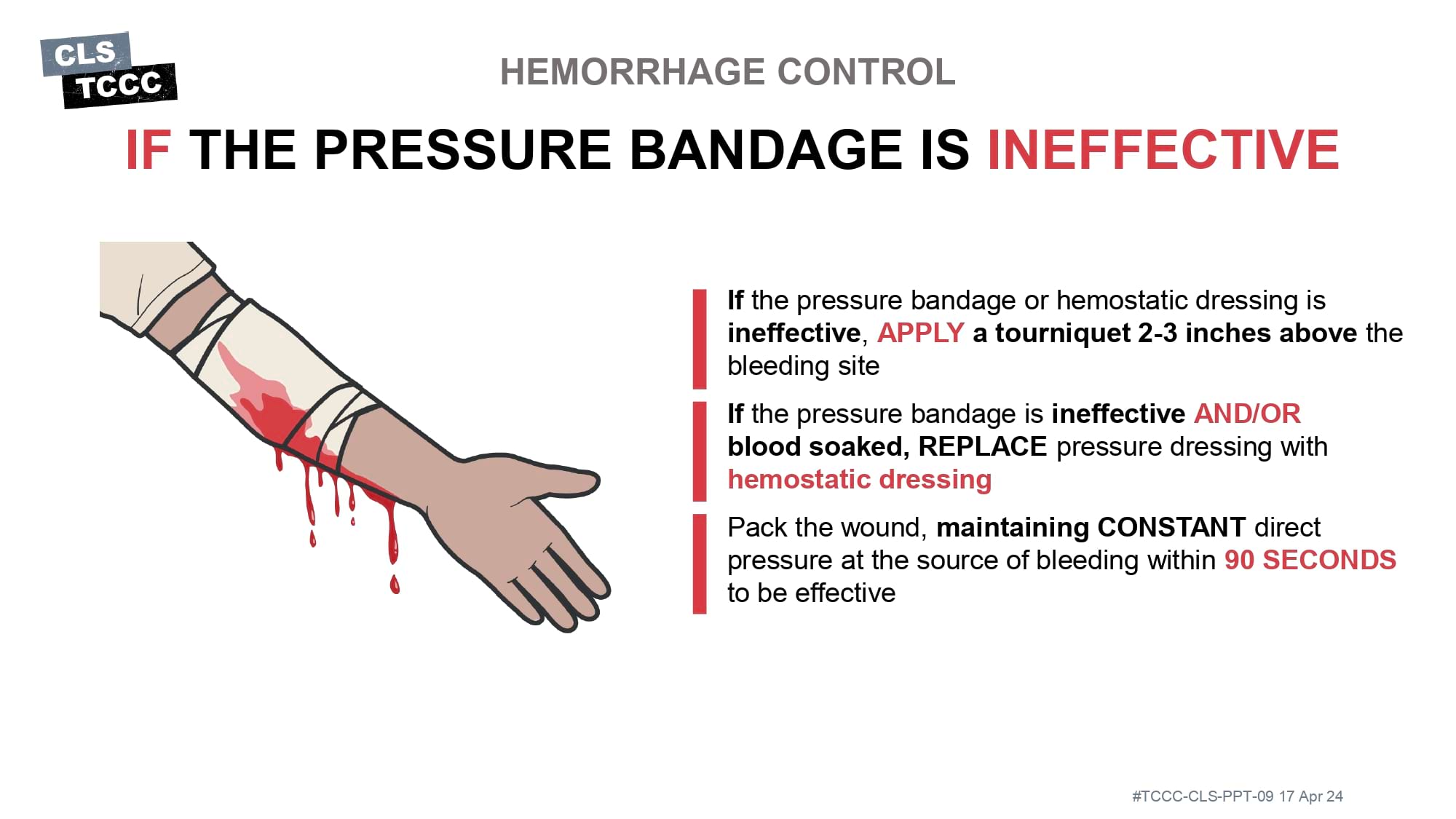 CLS
TCCC

HEMORRHAGE CONTROL

IF THE PRESSURE BANDAGE IS INEFFECTIVE

If the pressure bandage or hemostatic dressing is ineffective, APPLY a tourniquet 2-3 inches above the bleeding site

If the pressure bandage is ineffective AND/OR blood soaked, REPLACE pressure dressing with hemostatic dressing

Pack the wound, maintaining CONSTANT direct pressure at the source of bleeding within 90 SECONDS to be effective

#TCCC-CLS-PPT-09 17 Apr 24